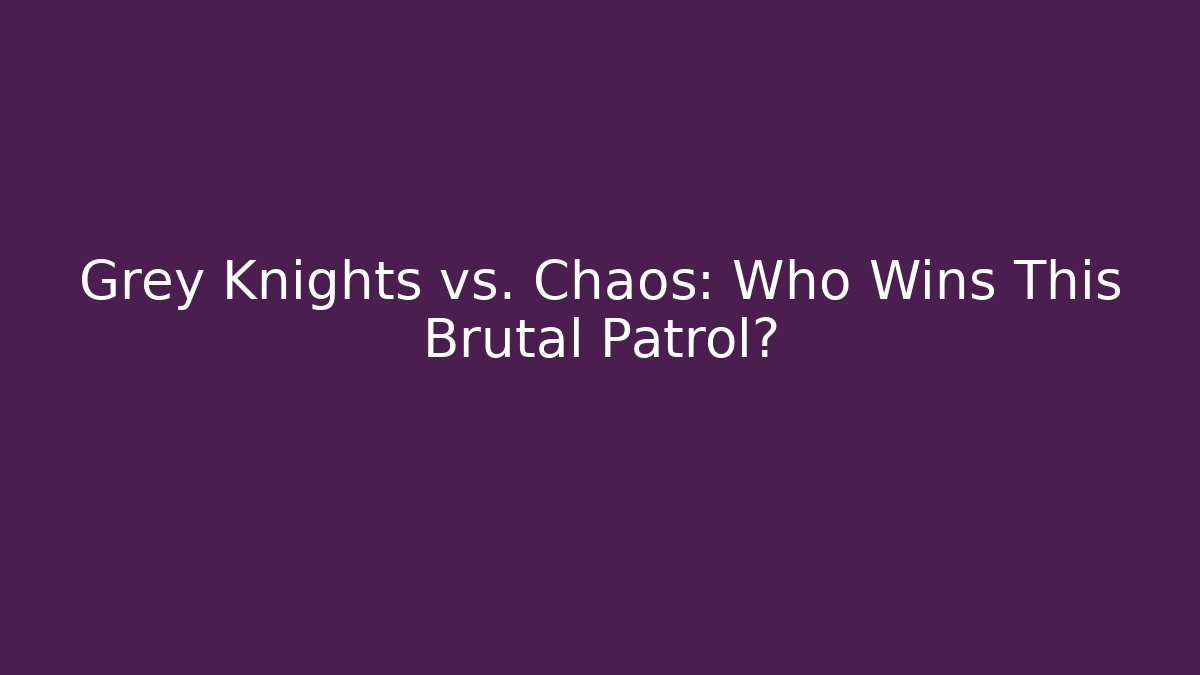 Grey Knights vs. Chaos: Who Wins This Brutal Patrol?